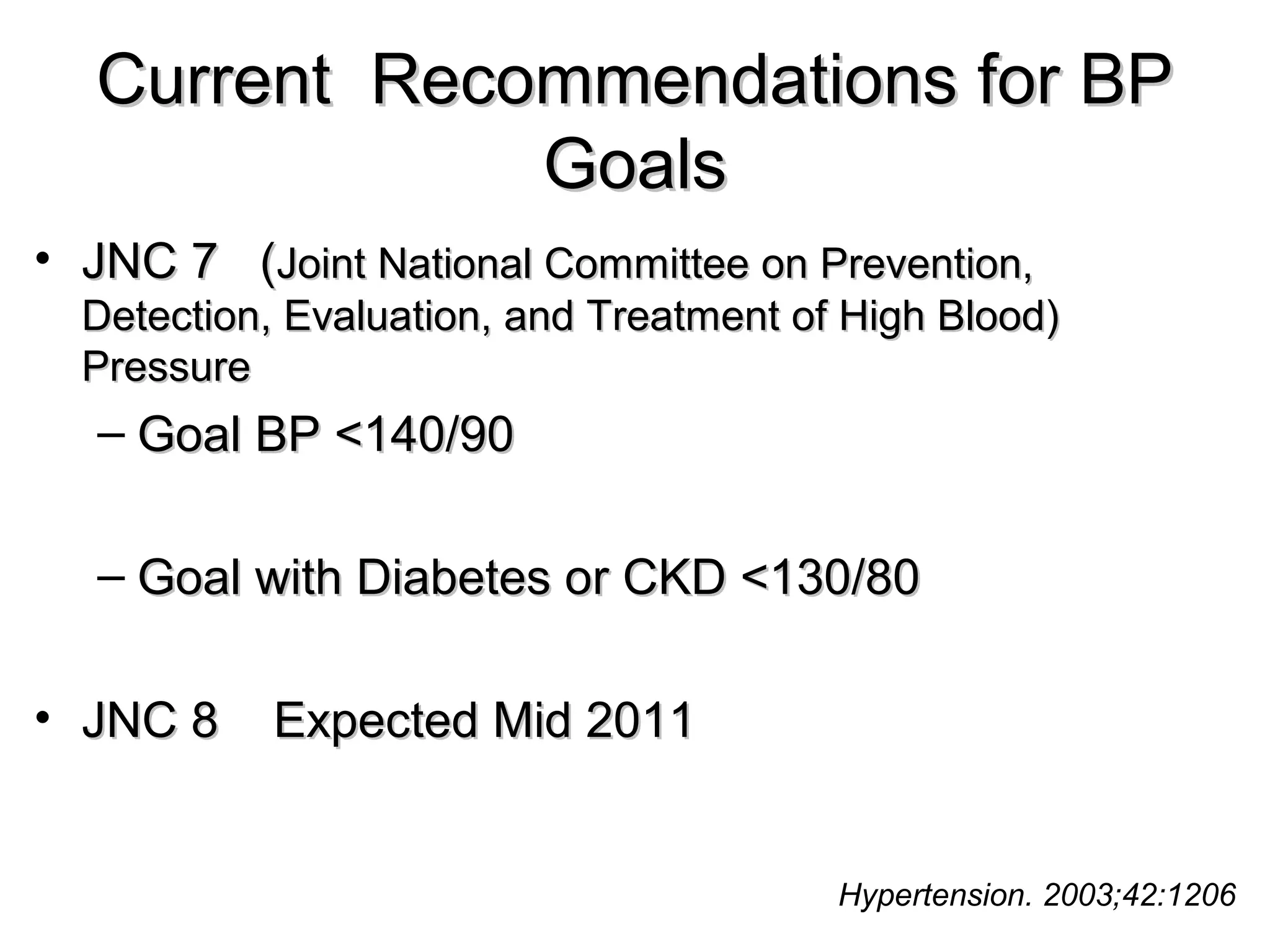 Current Recommendations for BP Goals

• JNC 7 (Joint National Committee on Prevention, Detection, Evaluation, and Treatment of High Blood) Pressure

– Goal BP <140/90

– Goal with Diabetes or CKD <130/80

• JNC 8 Expected Mid 2011

Hypertension. 2003;42:1206